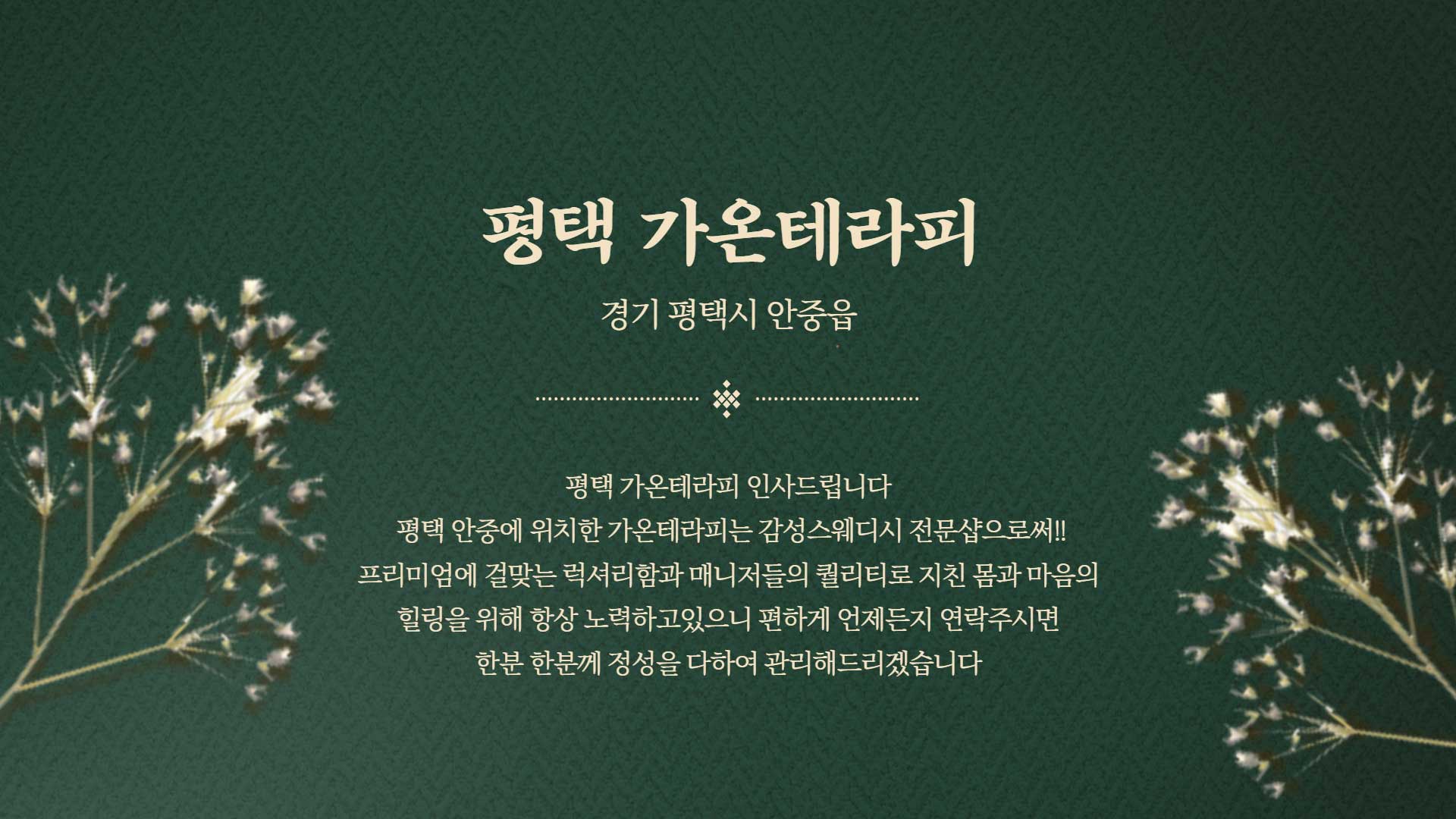 평택 가온테라피

경기 평택시 안중읍

평택 가온테라피 인사드립니다
평택 안중에 위치한 가온테라피는 감성스웨디시 전문샵으로써!!
프리미엄에 걸맞는 럭셔리함과 매니저들의 퀄리티로 지친 몸과 마음의
힐링을 위해 항상 노력하고있으니 편하게 언제든지 연락주시면
한분 한분께 정성을 다하여 관리해드리겠습니다